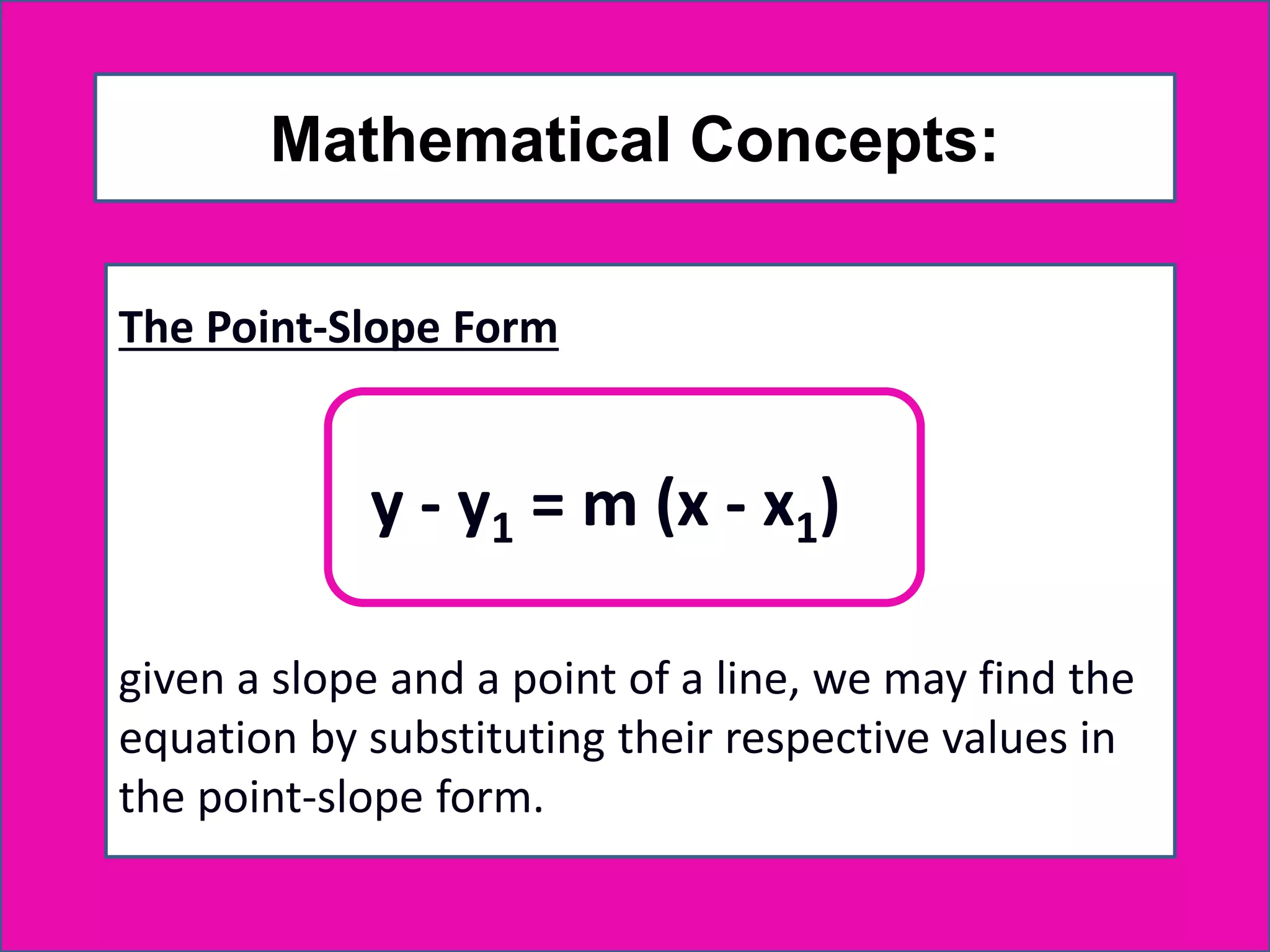 Mathematical Concepts:

The Point-Slope Form

$y - y_1 = m (x - x_1)$

given a slope and a point of a line, we may find the equation by substituting their respective values in the point-slope form.